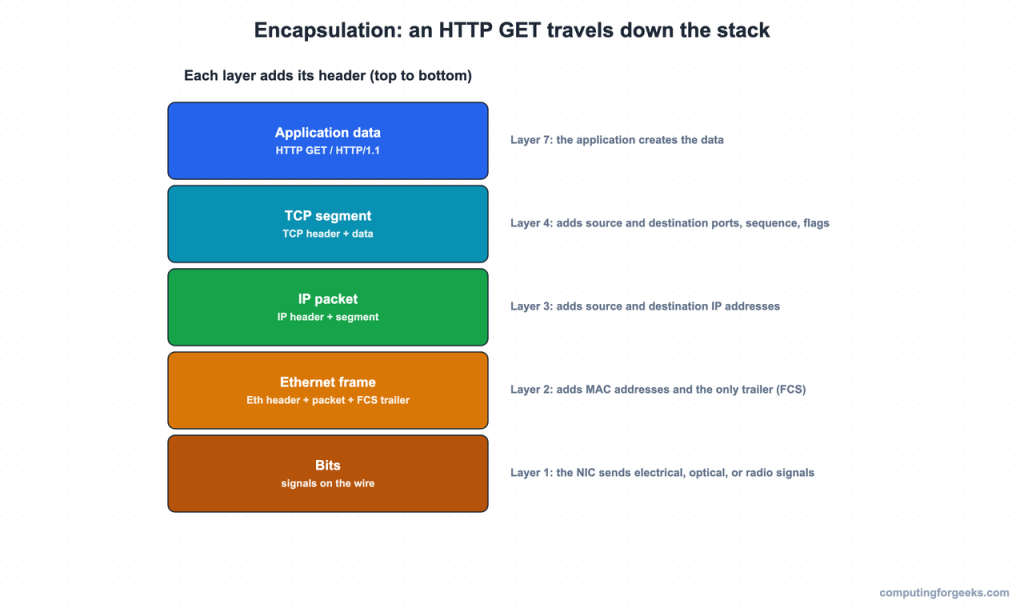 Encapsulation: an HTTP GET travels down the stack

Each layer adds its header (top to bottom)

Application data
HTTP GET / HTTP/1.1

Layer 7: the application creates the data

TCP segment
TCP header + data

Layer 4: adds source and destination ports, sequence, flags

IP packet
IP header + segment

Layer 3: adds source and destination IP addresses

Ethernet frame
Eth header + packet + FCS trailer

Layer 2: adds MAC addresses and the only trailer (FCS)

Bits
signals on the wire

Layer 1: the NIC sends electrical, optical, or radio signals

computingforgeeks.com